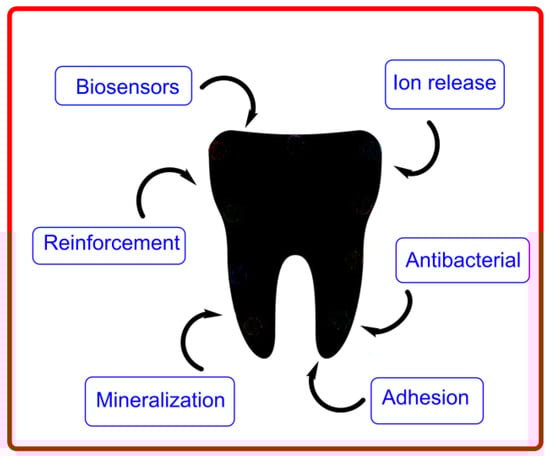 Biosensors

Ion release

Reinforcement

Antibacterial

Mineralization

Adhesion